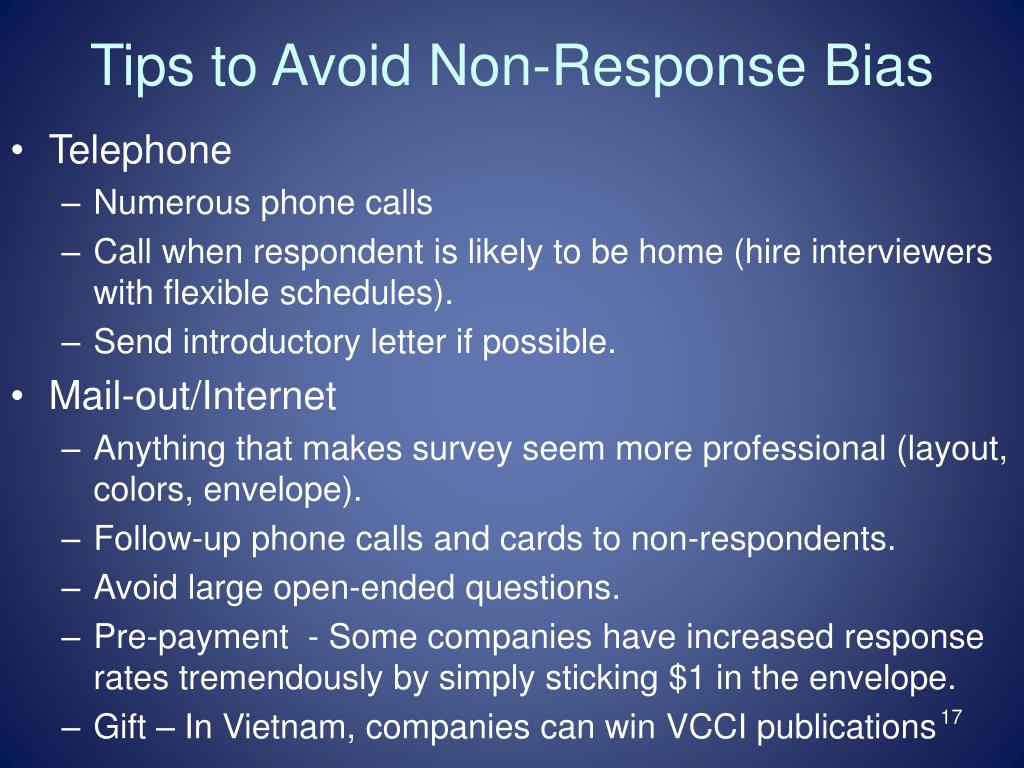 Tips to Avoid Non-Response Bias

• Telephone
– Numerous phone calls
– Call when respondent is likely to be home (hire interviewers with flexible schedules).
– Send introductory letter if possible.
• Mail-out/Internet
– Anything that makes survey seem more professional (layout, colors, envelope).
– Follow-up phone calls and cards to non-respondents.
– Avoid large open-ended questions.
– Pre-payment - Some companies have increased response rates tremendously by simply sticking \$1 in the envelope.
– Gift – In Vietnam, companies can win VCCI publications

17